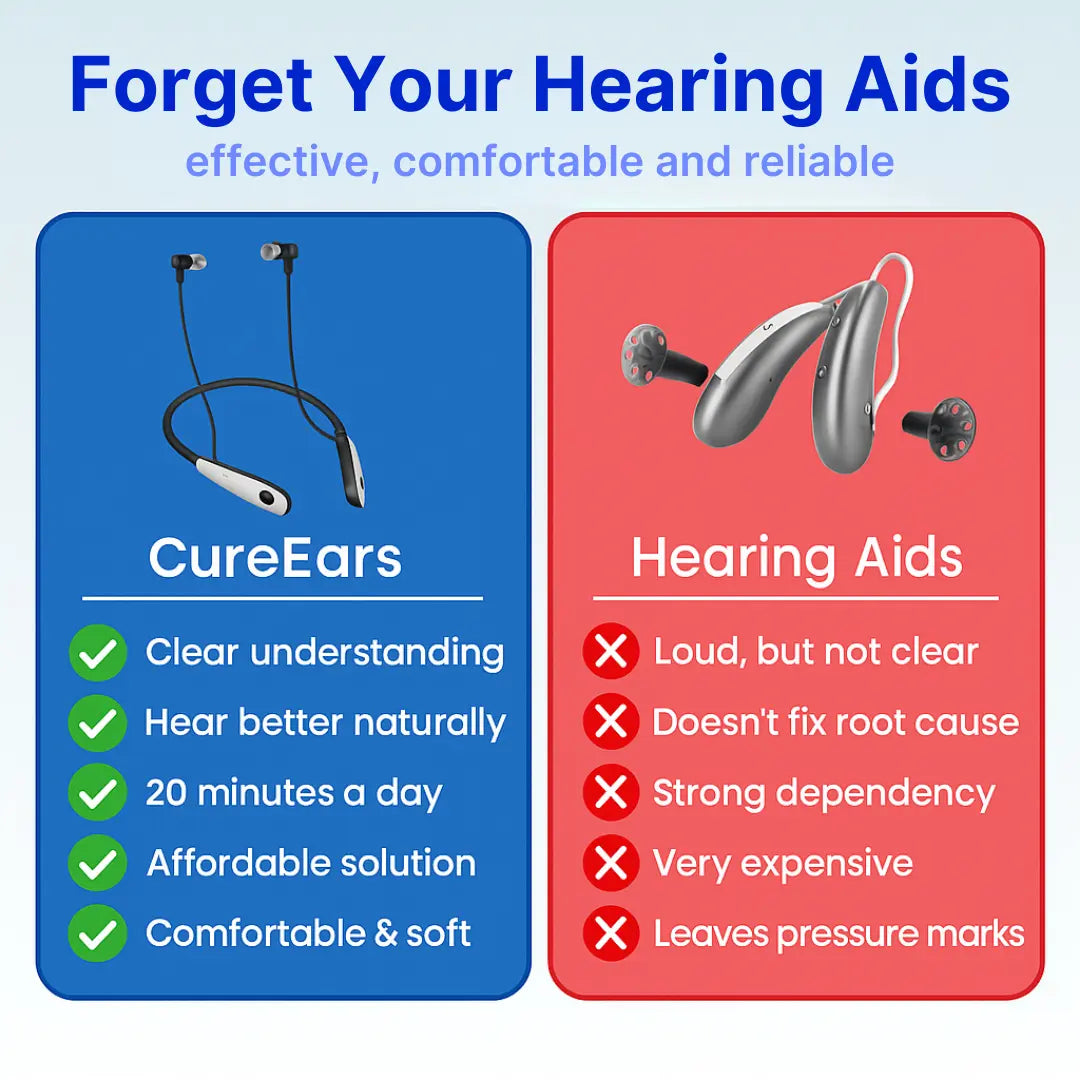 Forget Your Hearing Aids
effective, comfortable and reliable

CureEars
Clear understanding
Hear better naturally
20 minutes a day
Affordable solution
Comfortable & soft

Hearing Aids
Loud, but not clear
Doesn't fix root cause
Strong dependency
Very expensive
Leaves pressure marks